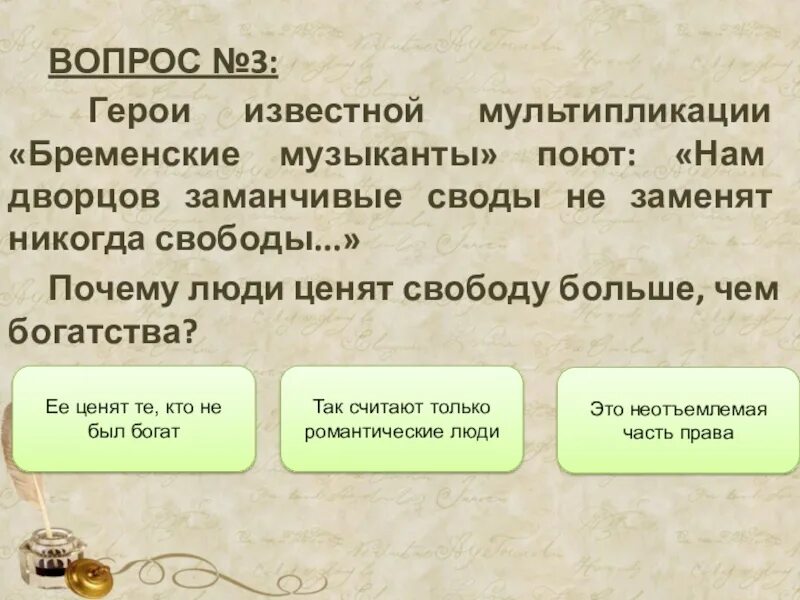 ВОПРОС №3:

Герои известной мультипликации «Бременские музыканты» поют: «Нам дворцов заманчивые своды не заменят никогда свободы...»

Почему люди ценят свободу больше, чем богатства?

Ее ценят те, кто не был богат

Так считают только романтические люди

Это неотъемлемая часть права